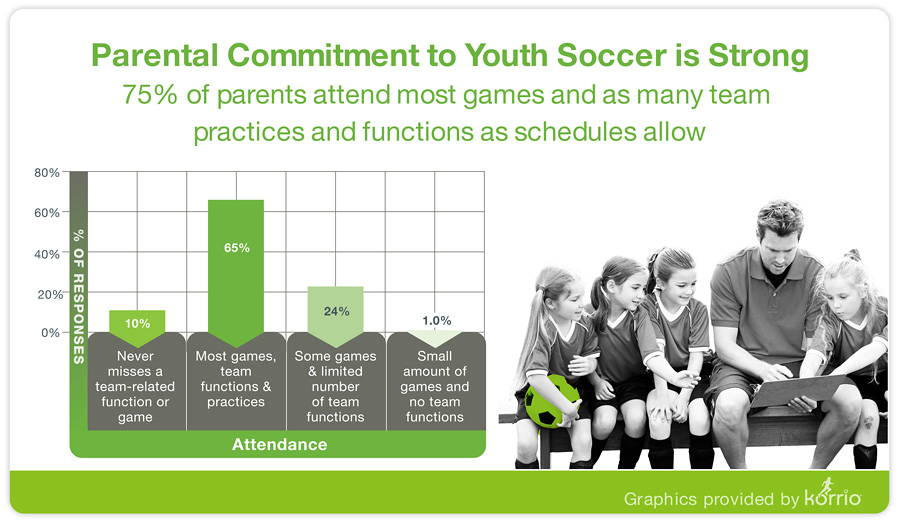 Parental Commitment to Youth Soccer is Strong
75% of parents attend most games and as many team practices and functions as schedules allow

80%
60%
40%
20%
0%

% OF RESPONSES

10%
65%
24%
1.0%

Never misses a team-related function or game

Most games, team functions & practices

Some games & limited number of team functions

Small amount of games and no team functions

Attendance

Graphics provided by korrio